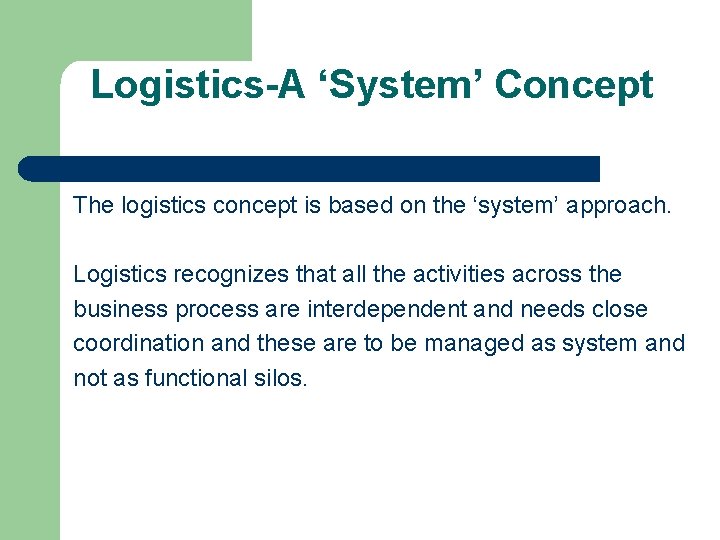 Logistics-A ‘System’ Concept

The logistics concept is based on the ‘system’ approach.

Logistics recognizes that all the activities across the business process are interdependent and needs close coordination and these are to be managed as system and not as functional silos.